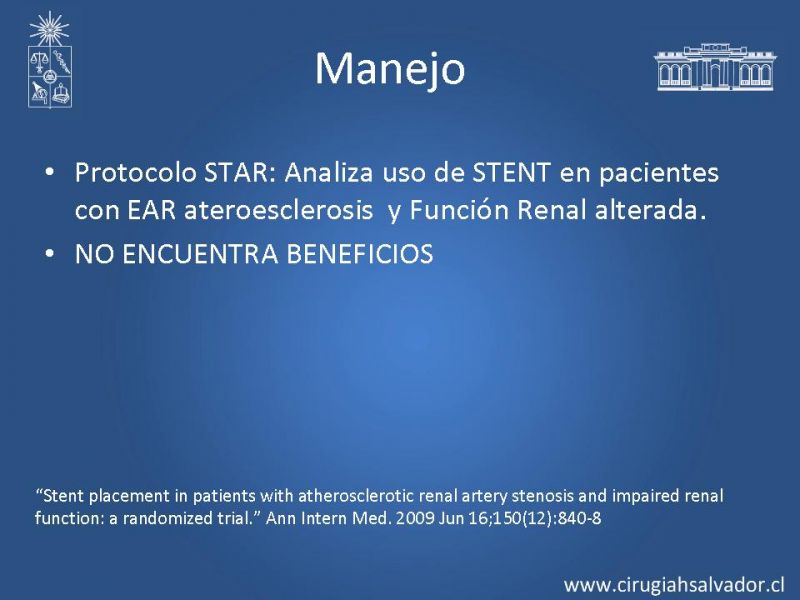 Manejo

• Protocolo STAR: Analiza uso de STENT en pacientes con EAR ateroesclerosis y Función Renal alterada.
• NO ENCUENTRA BENEFICIOS

“Stent placement in patients with atherosclerotic renal artery stenosis and impaired renal function: a randomized trial.” Ann Intern Med. 2009 Jun 16;150(12):840-8

www.cirugiahsalvador.cl